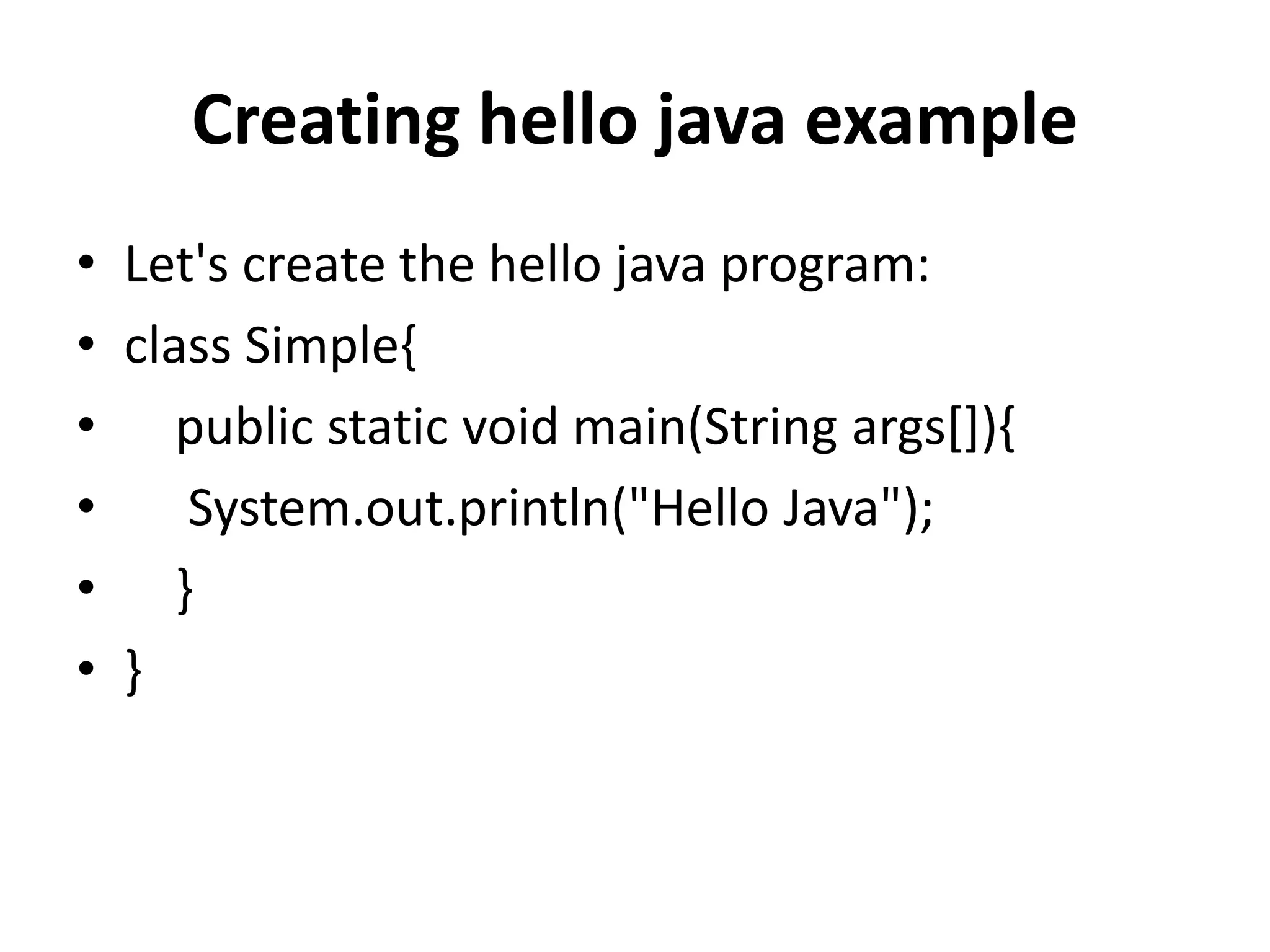 Creating hello java example

• Let's create the hello java program:
• class Simple{
•     public static void main(String args[]){
•      System.out.println("Hello Java");
•     }
• }